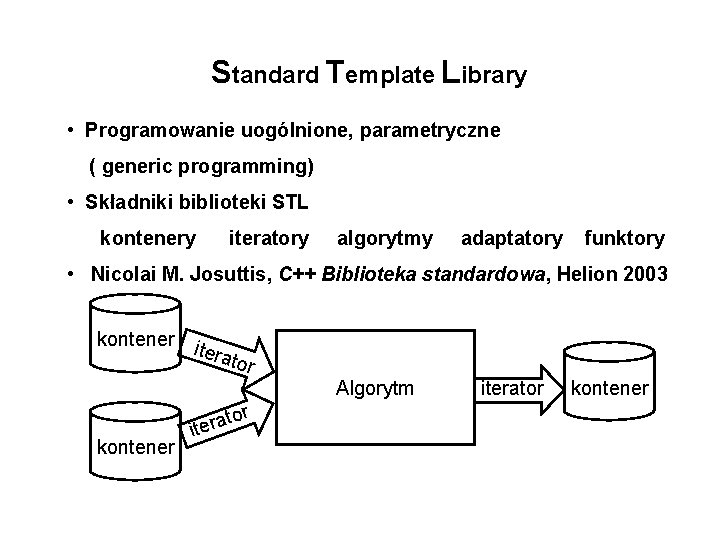 Standard Template Library

• Programowanie uogólnione, parametryczne
( generic programming)

• Składniki biblioteki STL
kontenery iteratory algorytmy adaptatory funktory

• Nicolai M. Josuttis, C++ Biblioteka standardowa, Helion 2003

kontener
iterator
kontener
iterator
Algorytm
iterator
kontener